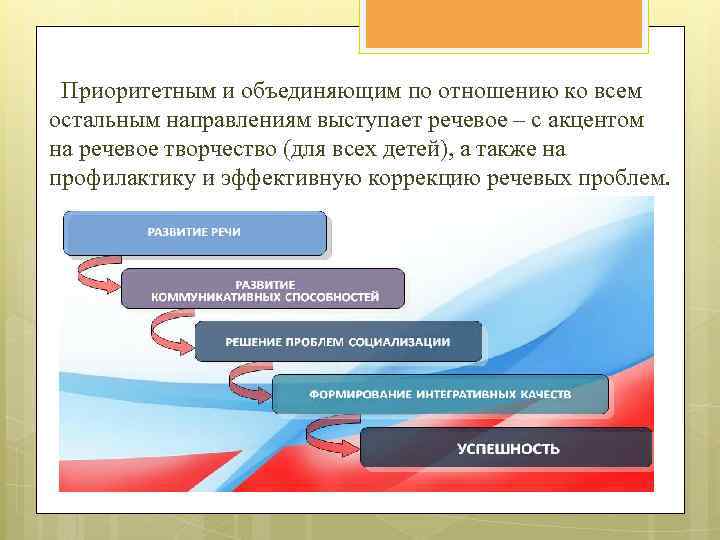 Приоритетным и объединяющим по отношению ко всем остальным направлениям выступает речевое – с акцентом на речевое творчество (для всех детей), а также на профилактику и эффективную коррекцию речевых проблем.

РАЗВИТИЕ РЕЧИ

РАЗВИТИЕ КОММУНИКАТИВНЫХ СПОСОБНОСТЕЙ

РЕШЕНИЕ ПРОБЛЕМ СОЦИАЛИЗАЦИИ

ФОРМИРОВАНИЕ ИНТЕГРАТИВНЫХ КАЧЕСТВ

УСПЕШНОСТЬ